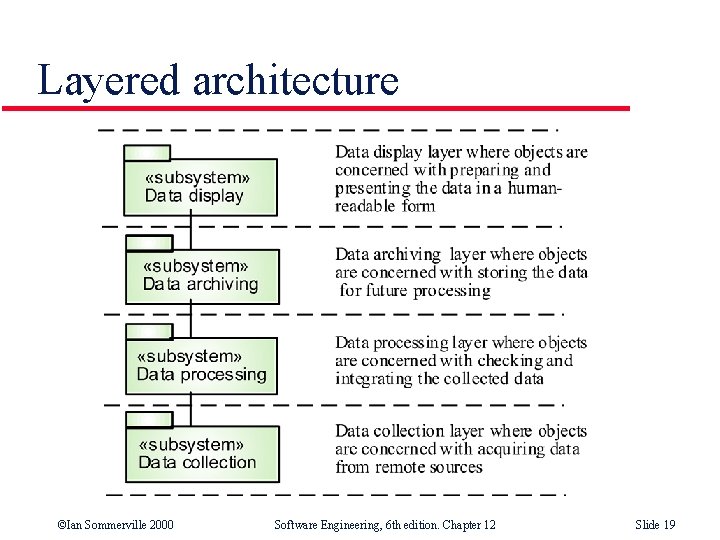 Layered architecture

«subsystem»
Data display

Data display layer where objects are concerned with preparing and presenting the data in a human-readable form

«subsystem»
Data archiving

Data archiving layer where objects are concerned with storing the data for future processing

«subsystem»
Data processing

Data processing layer where objects are concerned with checking and integrating the collected data

«subsystem»
Data collection

Data collection layer where objects are concerned with acquiring data from remote sources

©Ian Sommerville 2000 Software Engineering, 6th edition. Chapter 12 Slide 19